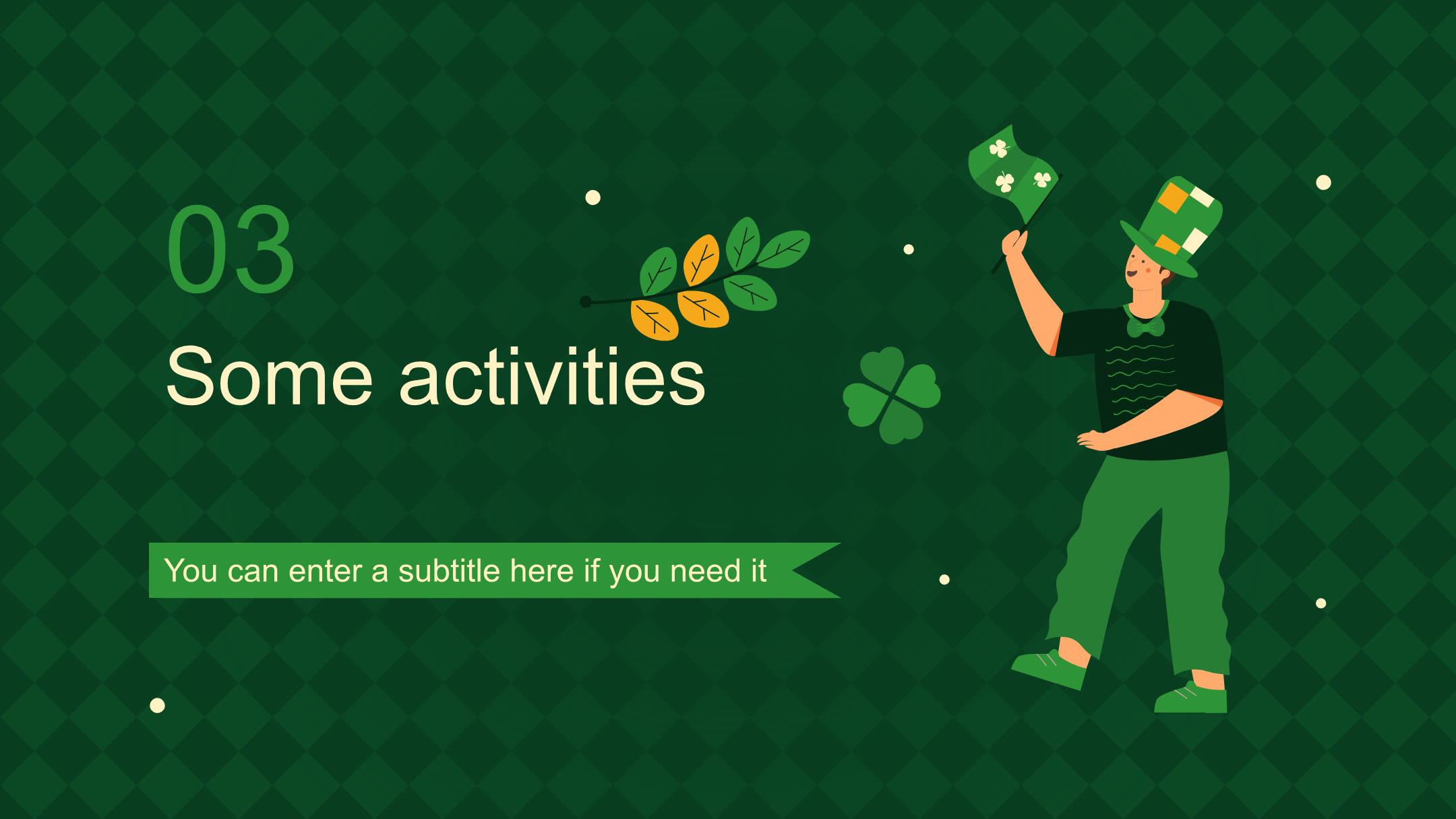 03

Some activities

You can enter a subtitle here if you need it